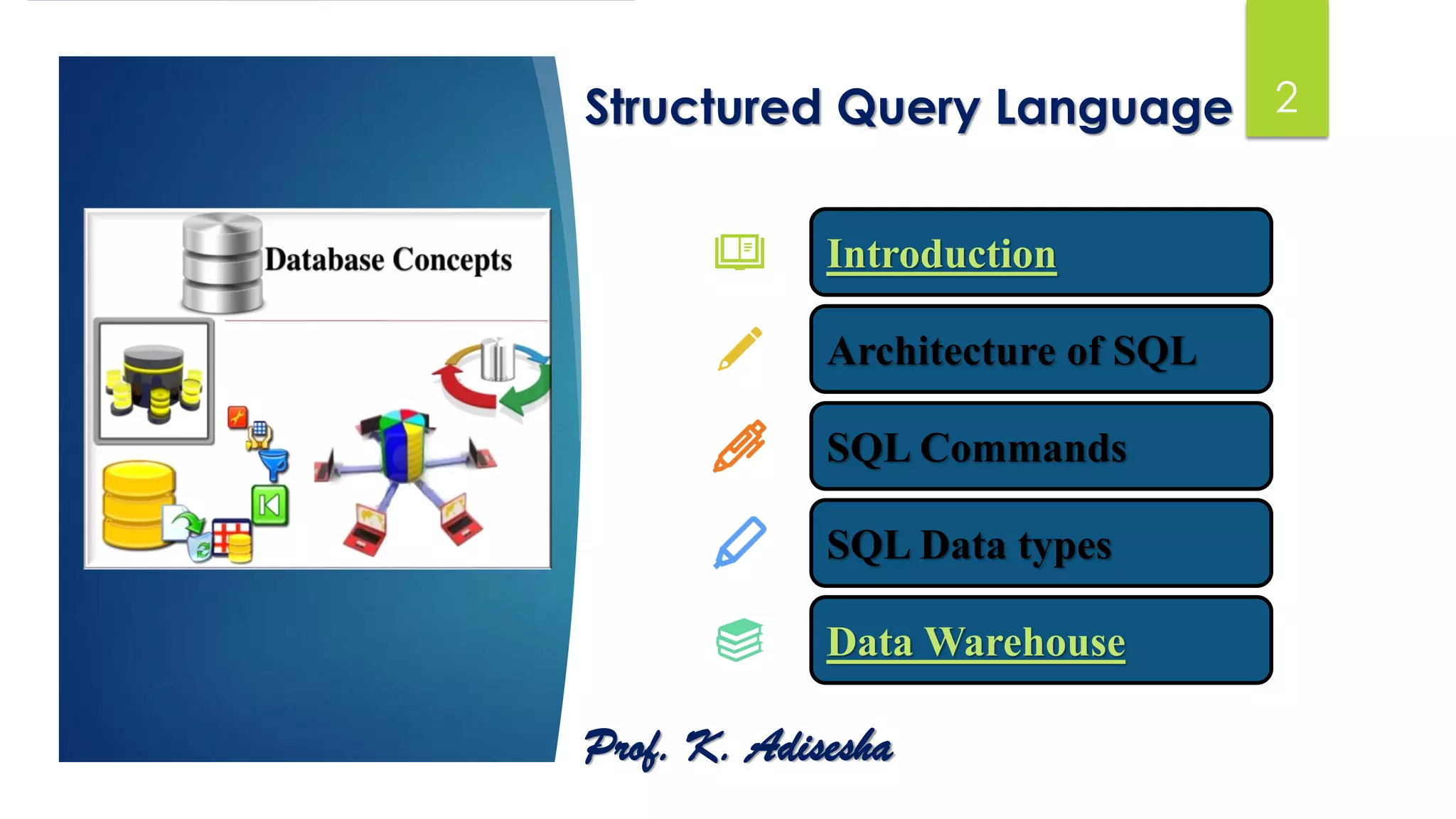 Structured Query Language

2

Database Concepts

Introduction

Architecture of SQL

SQL Commands

SQL Data types

Data Warehouse

Prof. K. Adisesha